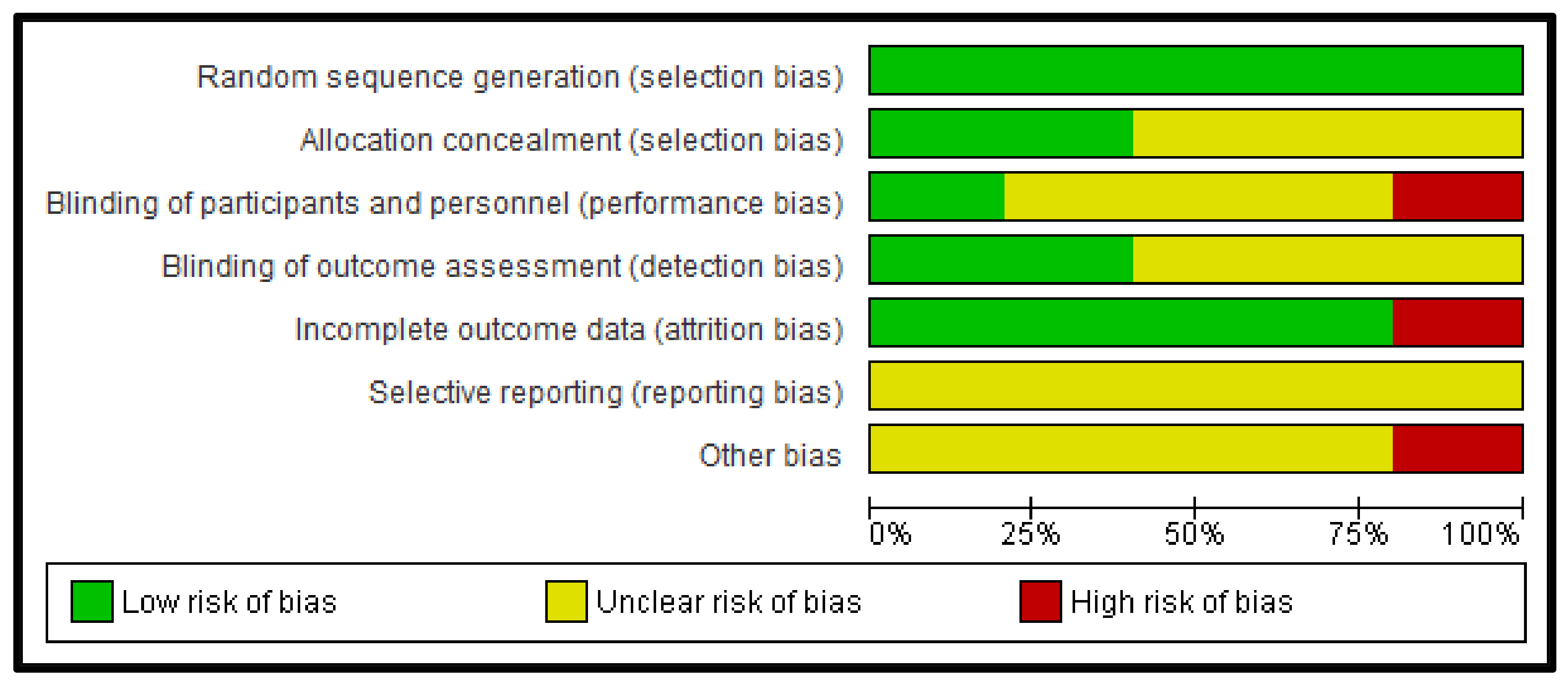 Random sequence generation (selection bias)
Allocation concealment (selection bias)
Blinding of participants and personnel (performance bias)
Blinding of outcome assessment (detection bias)
Incomplete outcome data (attrition bias)
Selective reporting (reporting bias)
Other bias

0%
25%
50%
75%
100%

Low risk of bias
Unclear risk of bias
High risk of bias